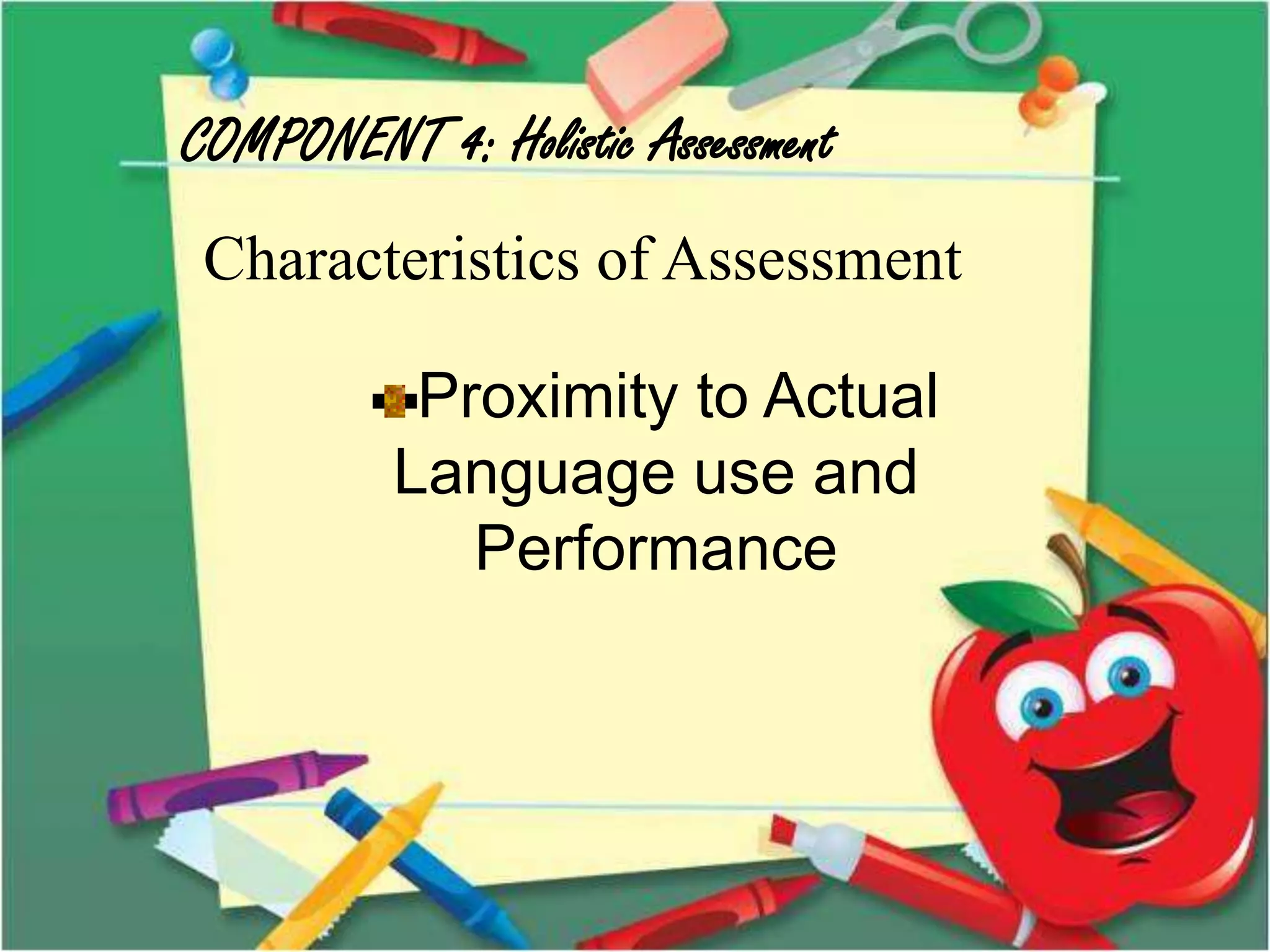 COMPONENT 4: Holistic Assessment

Characteristics of Assessment

Proximity to Actual Language use and Performance